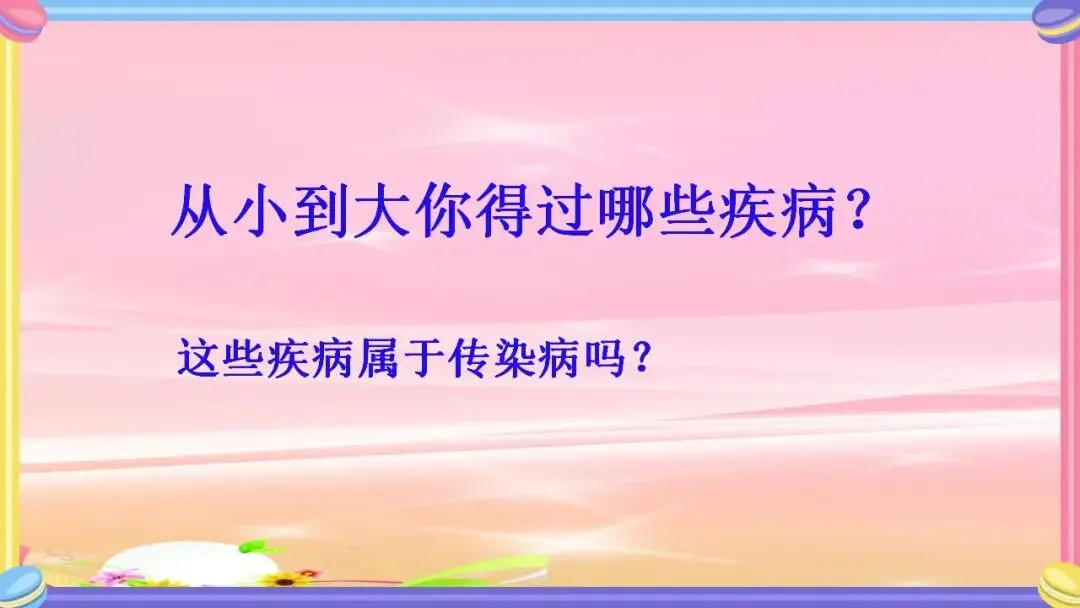 从小到大你得过哪些疾病？

这些疾病属于传染病吗？